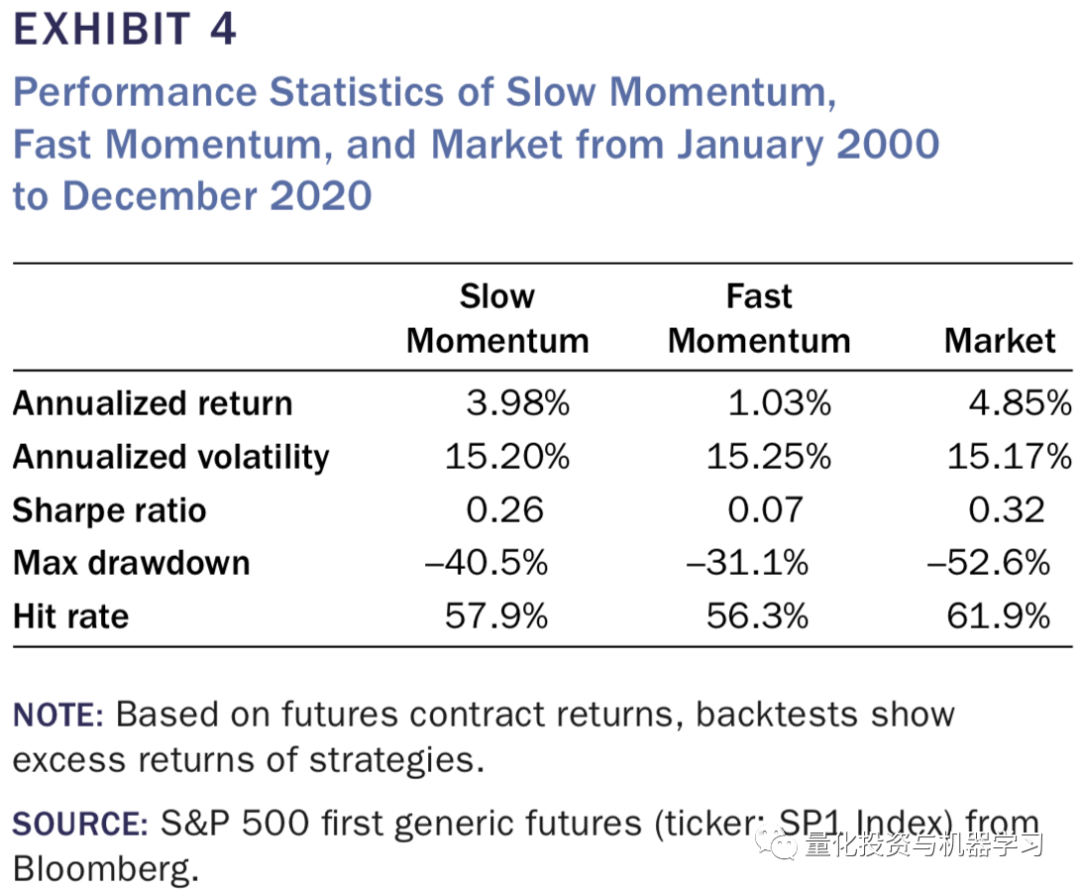 EXHIBIT 4

Performance Statistics of Slow Momentum, Fast Momentum, and Market from January 2000 to December 2020

| | Slow Momentum | Fast Momentum | Market |
|---|---|---|---|
| Annualized return | 3.98% | 1.03% | 4.85% |
| Annualized volatility | 15.20% | 15.25% | 15.17% |
| Sharpe ratio | 0.26 | 0.07 | 0.32 |
| Max drawdown | –40.5% | –31.1% | –52.6% |
| Hit rate | 57.9% | 56.3% | 61.9% |

NOTE: Based on futures contract returns, backtests show excess returns of strategies.

SOURCE: S&P 500 first generic futures (ticker: SP1 Index) from Bloomberg.

量化投资与机器学习